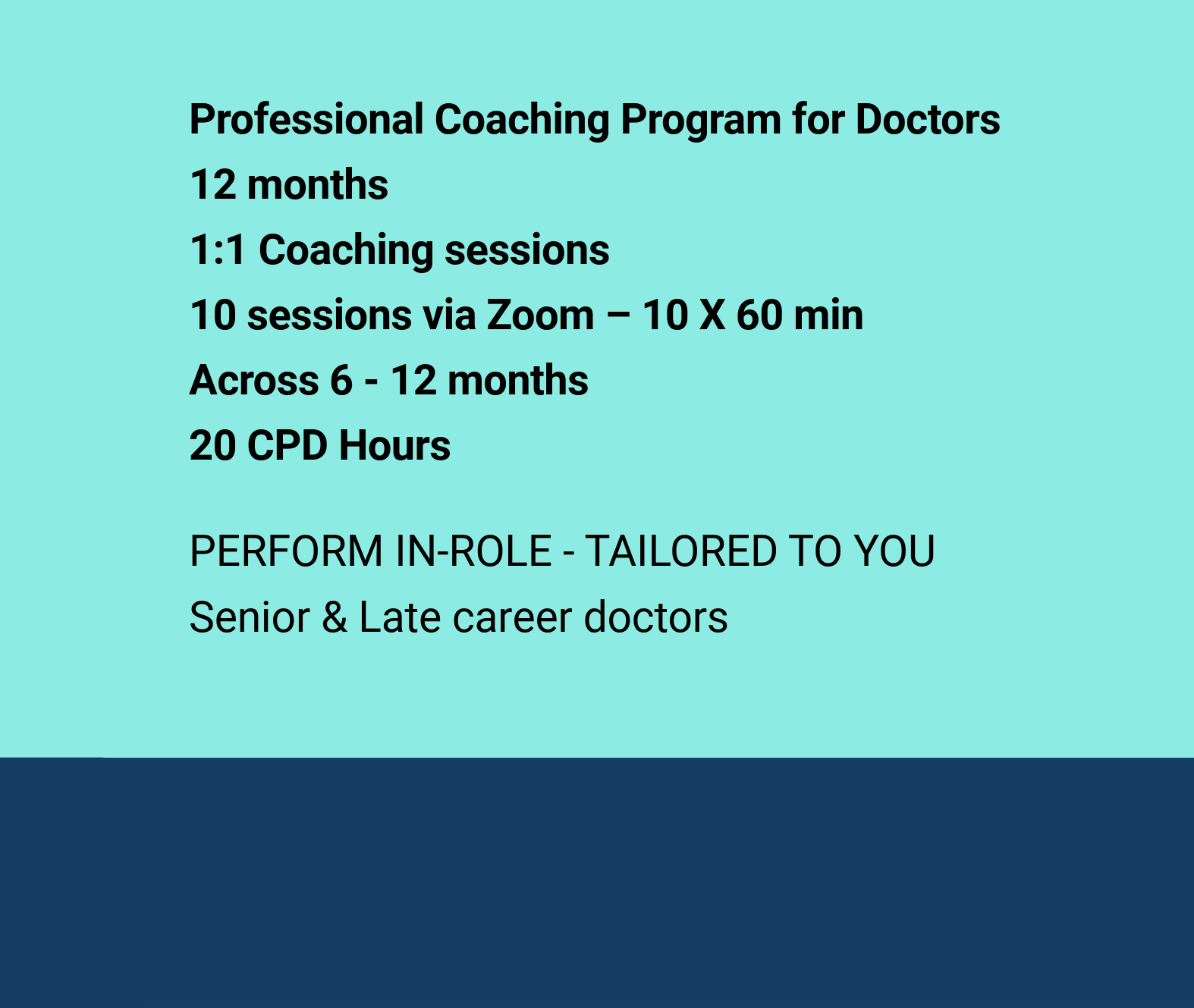 Professional Coaching Program for Doctors
12 months
1:1 Coaching sessions
10 sessions via Zoom – 10 X 60 min
Across 6 - 12 months
20 CPD Hours

PERFORM IN-ROLE - TAILORED TO YOU
Senior & Late career doctors